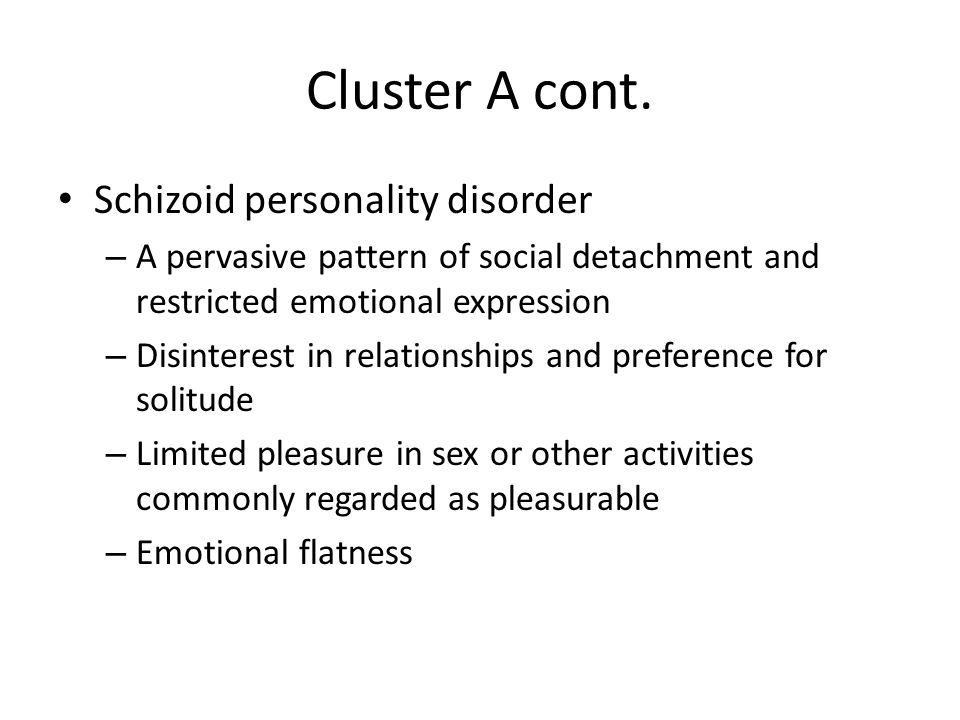 Cluster A cont.

• Schizoid personality disorder
– A pervasive pattern of social detachment and restricted emotional expression
– Disinterest in relationships and preference for solitude
– Limited pleasure in sex or other activities commonly regarded as pleasurable
– Emotional flatness